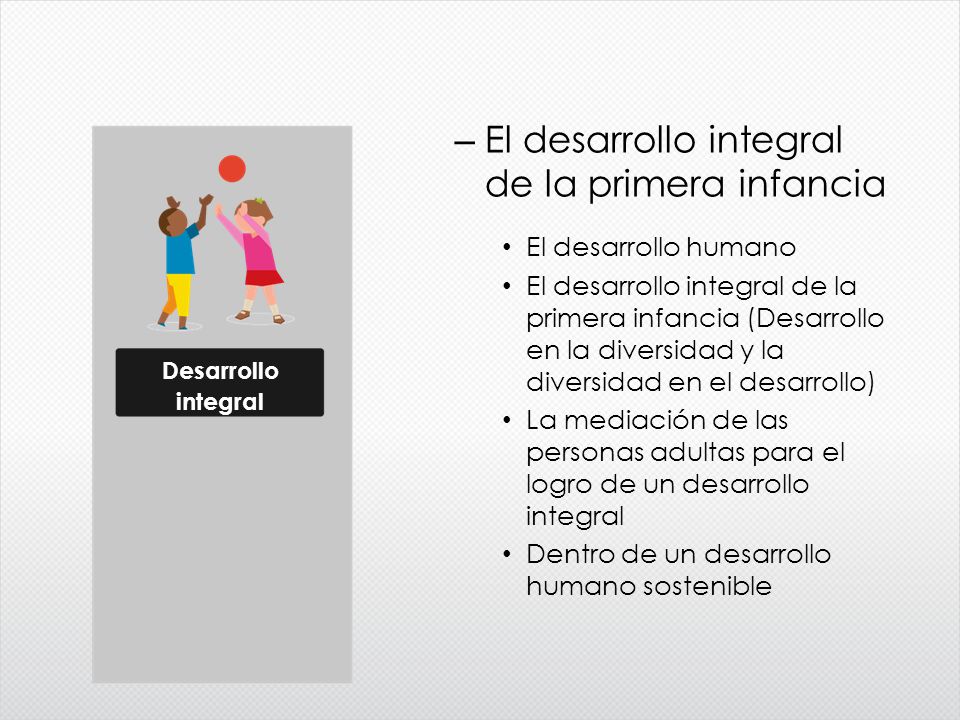 Desarrollo integral

– El desarrollo integral de la primera infancia

• El desarrollo humano
• El desarrollo integral de la primera infancia (Desarrollo en la diversidad y la diversidad en el desarrollo)
• La mediación de las personas adultas para el logro de un desarrollo integral
• Dentro de un desarrollo humano sostenible